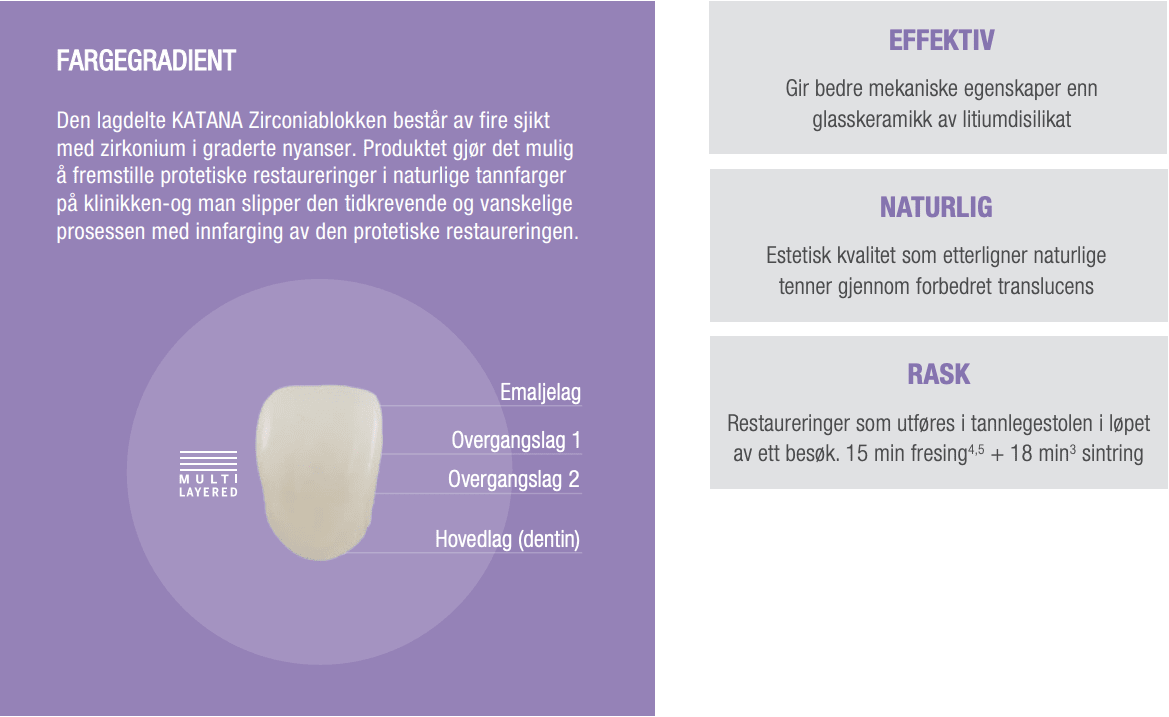 FARGEGRADIENT

Den lagdelte KATANA Zirconiablokken består av fire sjikt med zirkonium i graderte nyanser. Produktet gjør det mulig å fremstille protetiske restaureringer i naturlige tannfarger på klinikken-og man slipper den tidkrevende og vanskelige prosessen med innfarging av den protetiske restaureringen.

MULTI LAYERED

Emaljelag

Overgangslag 1

Overgangslag 2

Hovedlag (dentin)

EFFEKTIV

Gir bedre mekaniske egenskaper enn glasskeramikk av litiumdisilikat

NATURLIG

Estetisk kvalitet som etterligner naturlige tenner gjennom forbedret translucens

RASK

Restaureringer som utføres i tannlegestolen i løpet av ett besøk. 15 min fresing$^{4,5}$ + 18 min$^{3}$ sintring